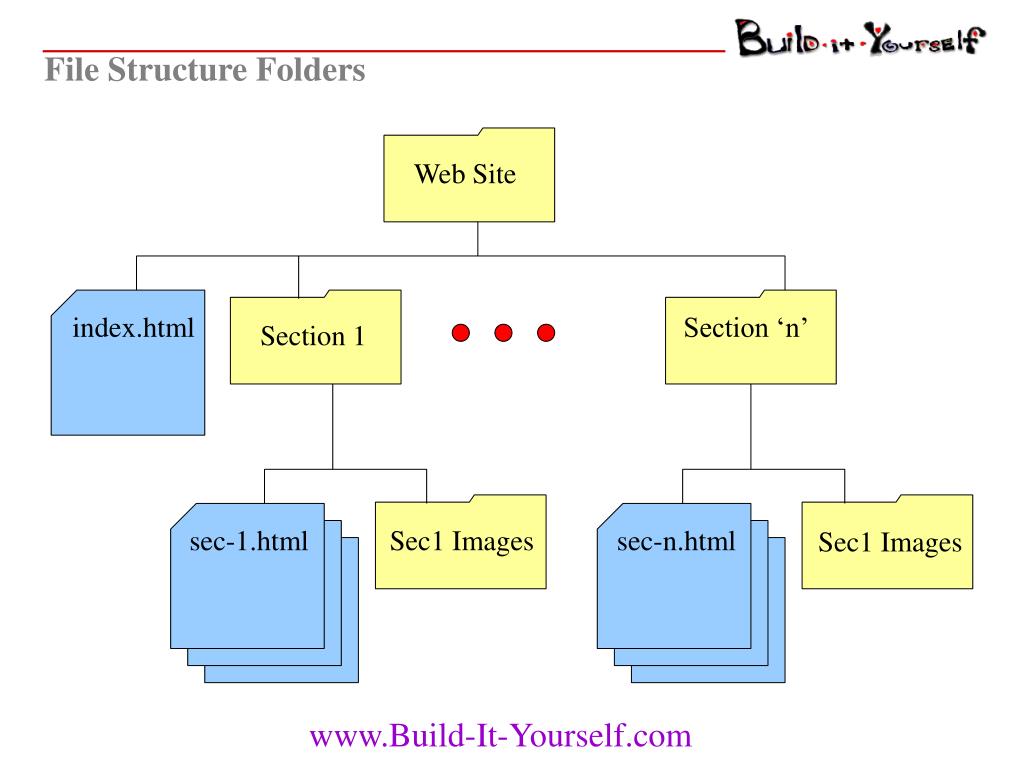 Build·it·Yourself

File Structure Folders

Web Site

index.html

Section 1

Section ‘n’

sec-1.html

Sec1 Images

sec-n.html

Sec1 Images

www.Build-It-Yourself.com